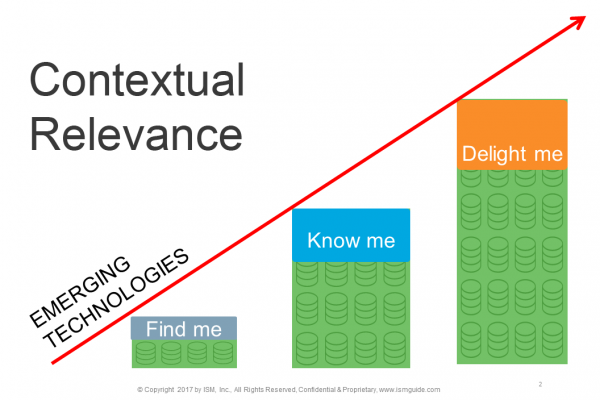 Contextual Relevance

EMERGING TECHNOLOGIES

Find me

Know me

Delight me

© Copyright 2017 by ISM, Inc., All Rights Reserved, Confidential & Proprietary, www.ismguide.com

2